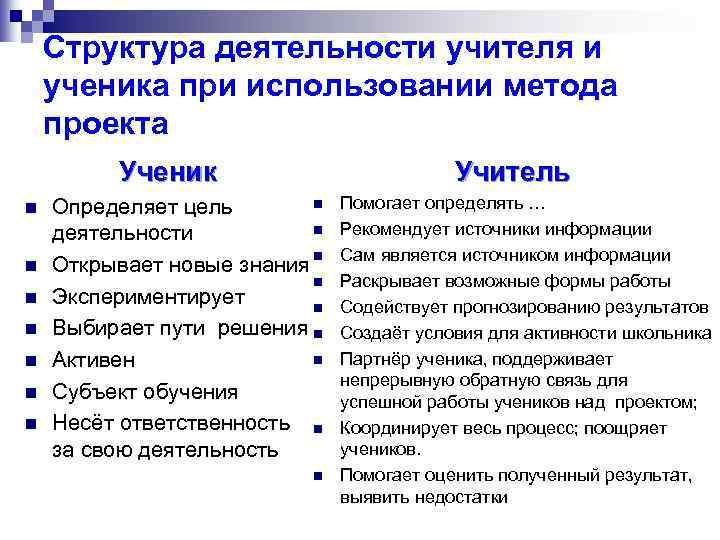 Структура деятельности учителя и ученика при использовании метода проекта

Ученик

- Определяет цель деятельности
- Открывает новые знания
- Экспериментирует
- Выбирает пути решения
- Активен
- Субъект обучения
- Несёт ответственность за свою деятельность

Учитель

- Помогает определять …
- Рекомендует источники информации
- Сам является источником информации
- Раскрывает возможные формы работы
- Содействует прогнозированию результатов
- Создаёт условия для активности школьника
- Партнёр ученика, поддерживает непрерывную обратную связь для успешной работы учеников над проектом;
- Координирует весь процесс; поощряет учеников.
- Помогает оценить полученный результат, выявить недостатки